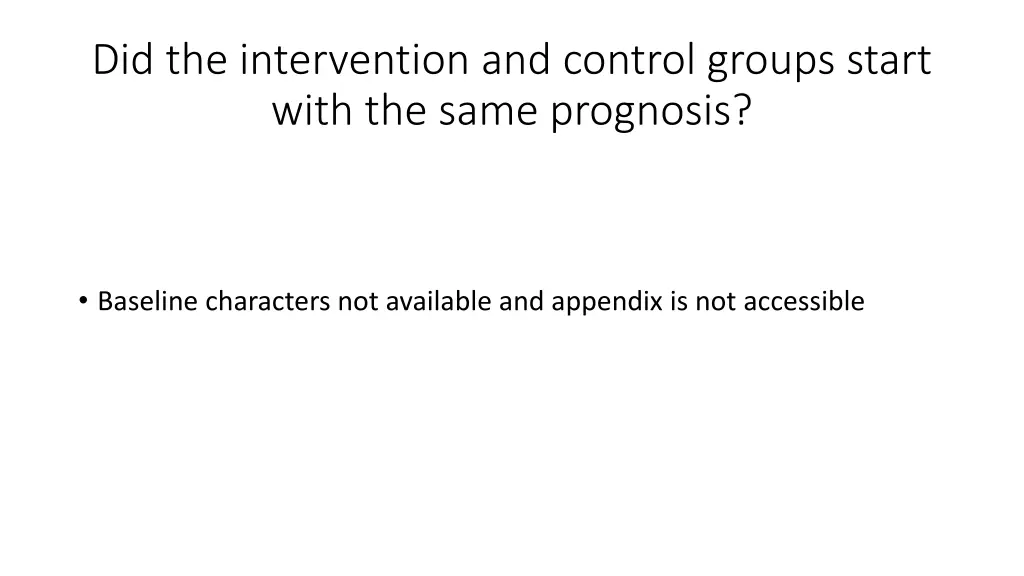 Did the intervention and control groups start with the same prognosis?

• Baseline characters not available and appendix is not accessible